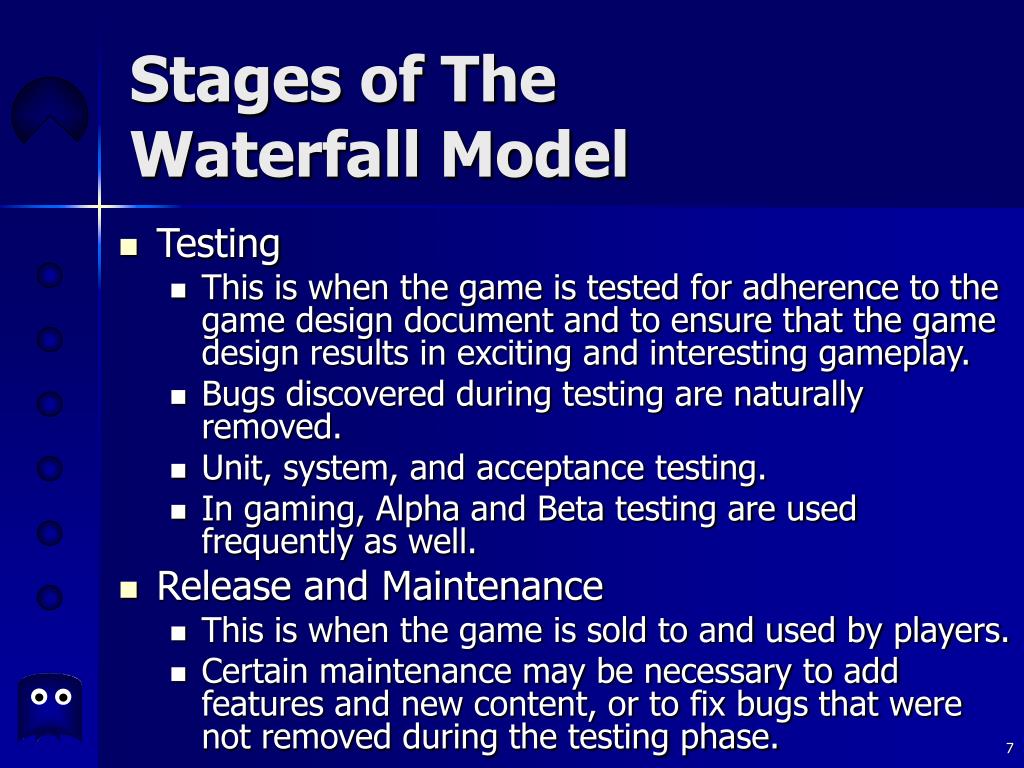 Stages of The Waterfall Model

- Testing
  - This is when the game is tested for adherence to the game design document and to ensure that the game design results in exciting and interesting gameplay.
  - Bugs discovered during testing are naturally removed.
  - Unit, system, and acceptance testing.
  - In gaming, Alpha and Beta testing are used frequently as well.
- Release and Maintenance
  - This is when the game is sold to and used by players.
  - Certain maintenance may be necessary to add features and new content, or to fix bugs that were not removed during the testing phase.

7